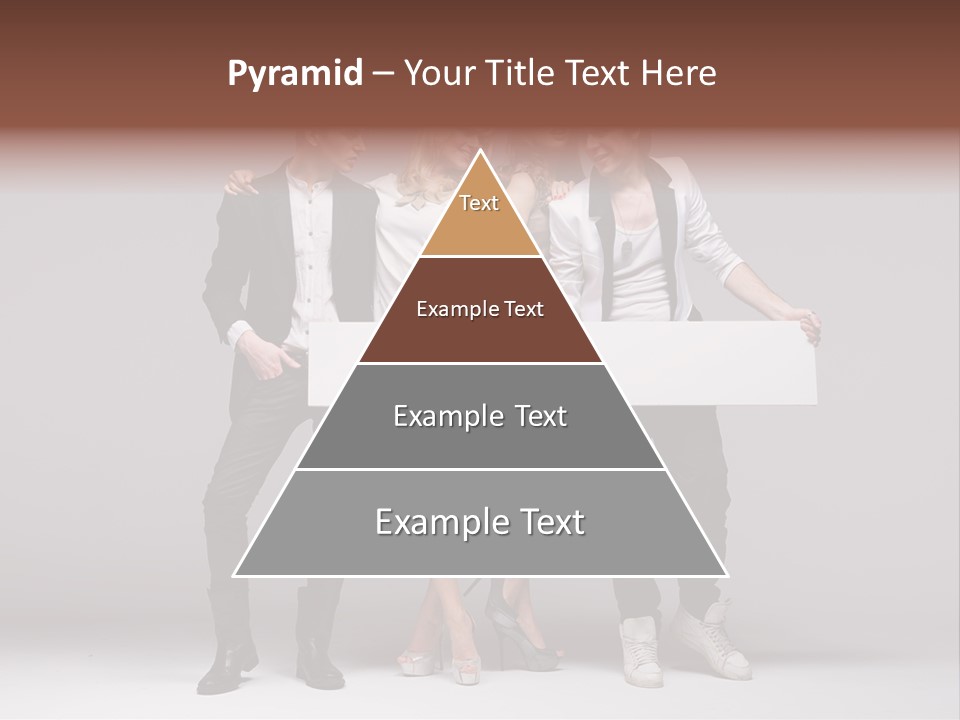 Pyramid – Your Title Text Here

Text

Example Text

Example Text

Example Text